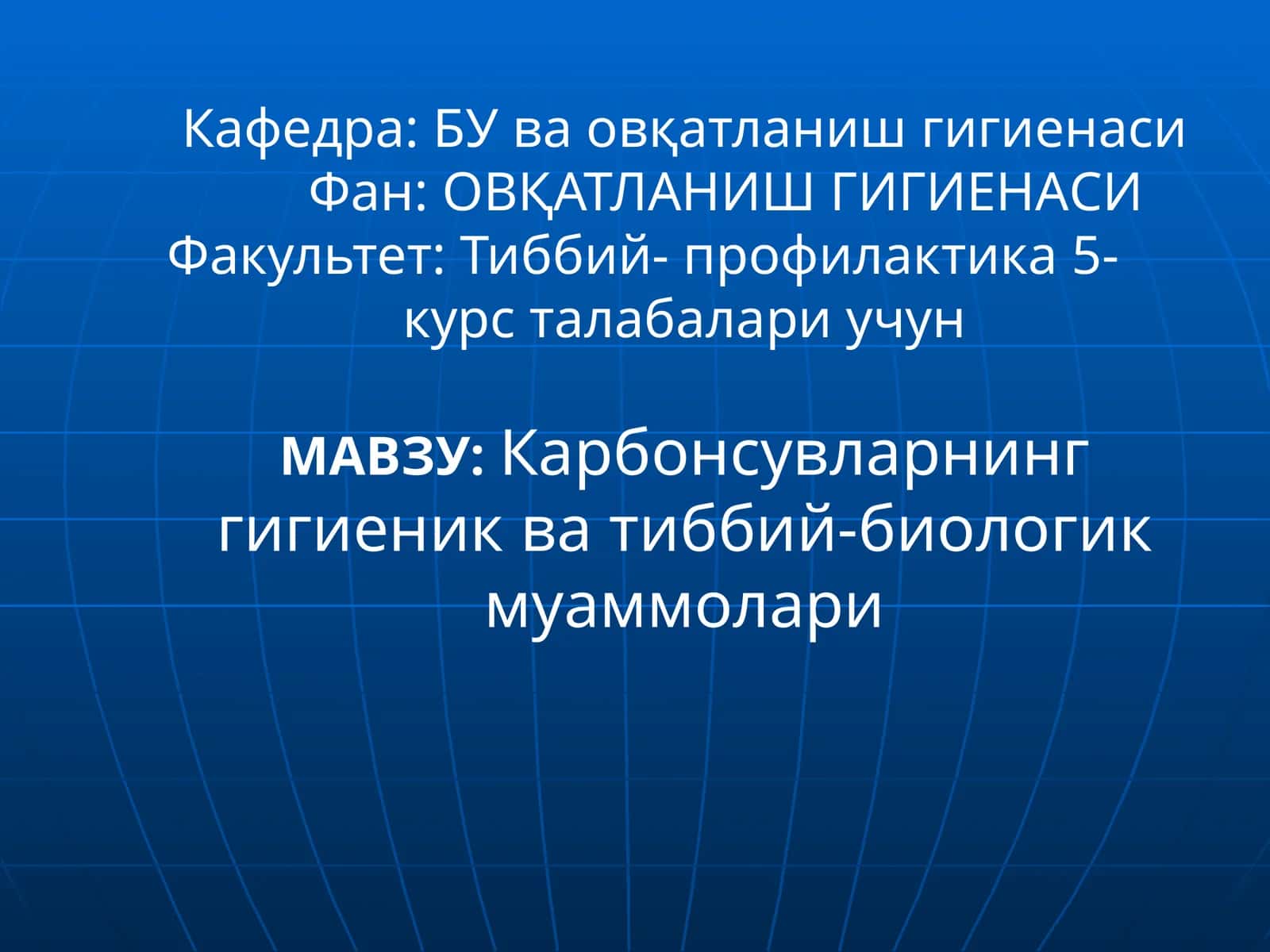 Кафедра: БУ ва овқатланиш гигиенаси
Фан: ОВҚАТЛАНИШ ГИГИЕНАСИ
Факультет: Тиббий- профилактика 5-курс талабалари учун

МАВЗУ: Карбонсувларнинг гигиеник ва тиббий-биологик муаммолари